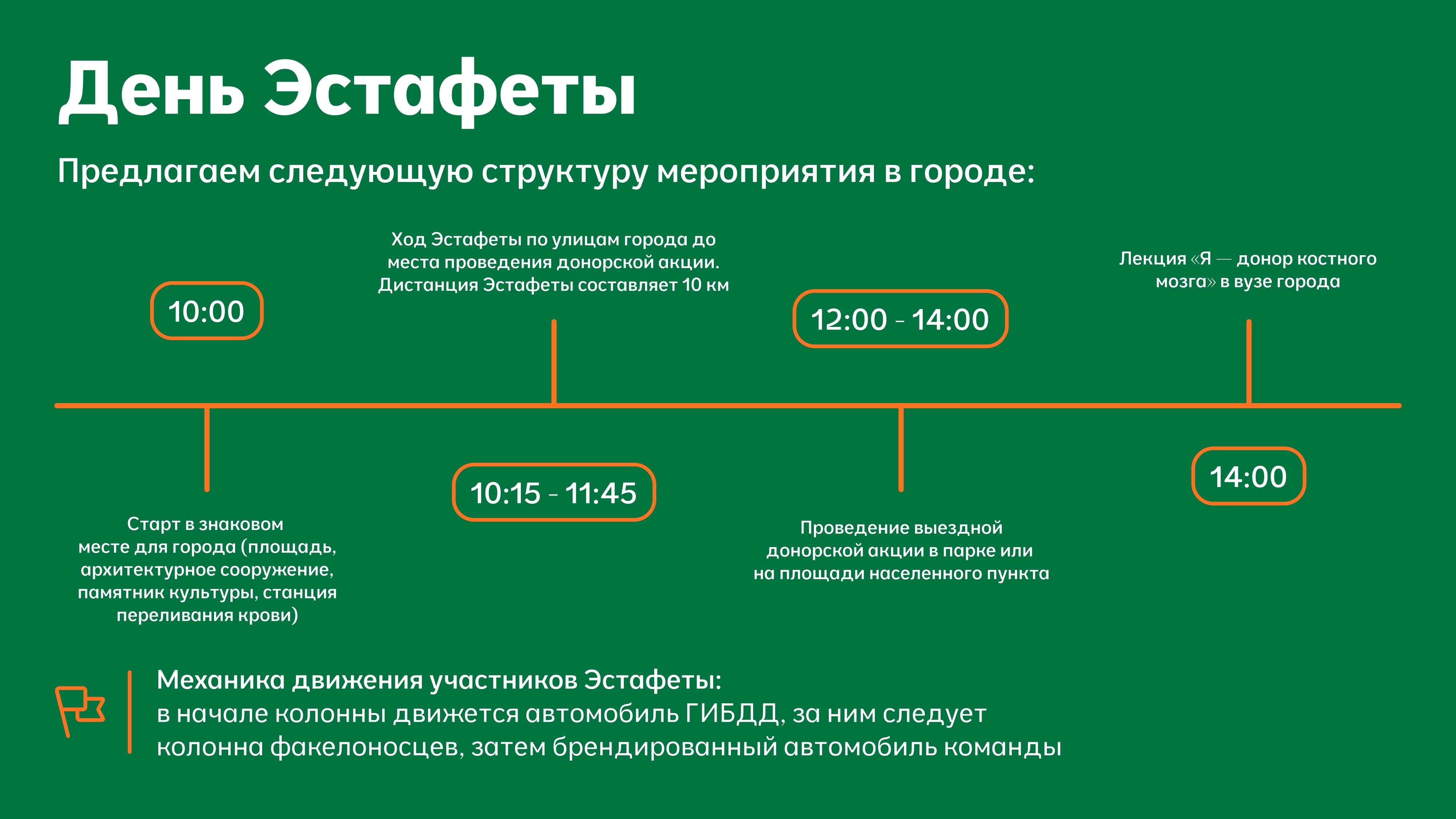 День Эстафеты

Предлагаем следующую структуру мероприятия в городе:

10:00

Старт в знаковом месте для города (площадь, архитектурное сооружение, памятник культуры, станция переливания крови)

Ход Эстафеты по улицам города до места проведения донорской акции. Дистанция Эстафеты составляет 10 км

10:15 - 11:45

12:00 - 14:00

Проведение выездной донорской акции в парке или на площади населенного пункта

Лекция «Я — донор костного мозга» в вузе города

14:00

Механика движения участников Эстафеты:
в начале колонны движется автомобиль ГИБДД, за ним следует колонна факелоносцев, затем брендированный автомобиль команды